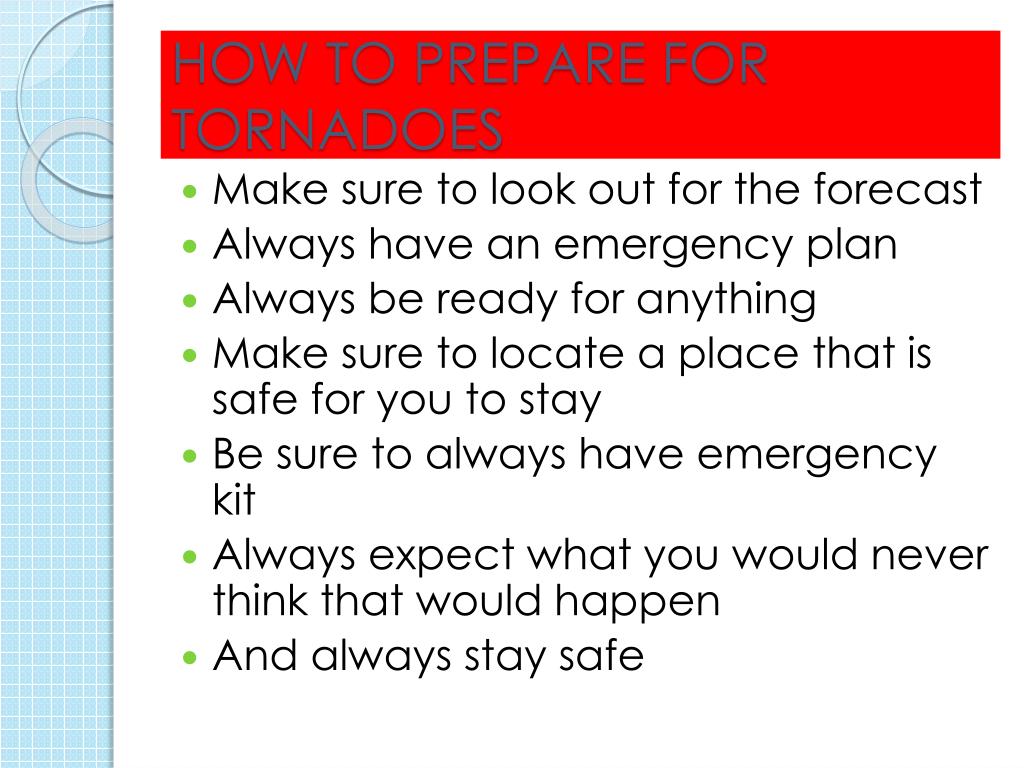 HOW TO PREPARE FOR TORNADOES

- Make sure to look out for the forecast
- Always have an emergency plan
- Always be ready for anything
- Make sure to locate a place that is safe for you to stay
- Be sure to always have emergency kit
- Always expect what you would never think that would happen
- And always stay safe